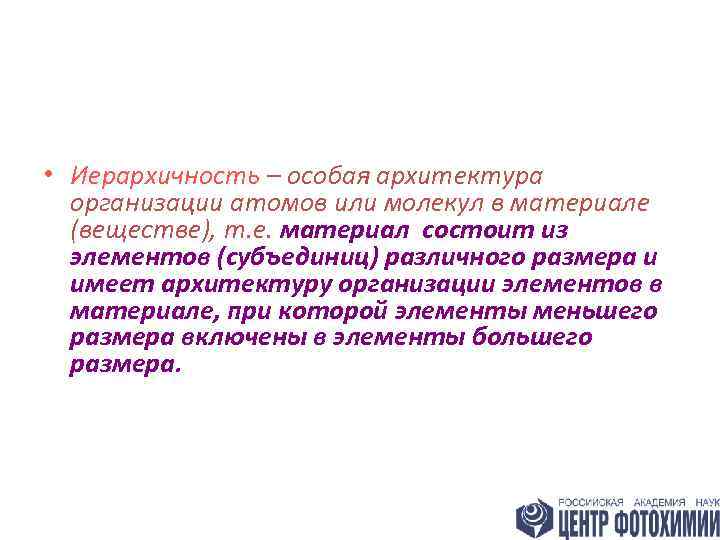 • Иерархичность – особая архитектура организации атомов или молекул в материале (веществе), т.е. материал состоит из элементов (субъединиц) различного размера и имеет архитектуру организации элементов в материале, при которой элементы меньшего размера включены в элементы большего размера.

РОССИЙСКАЯ АКАДЕМИЯ НАУК
ЦЕНТР ФОТОХИМИИ